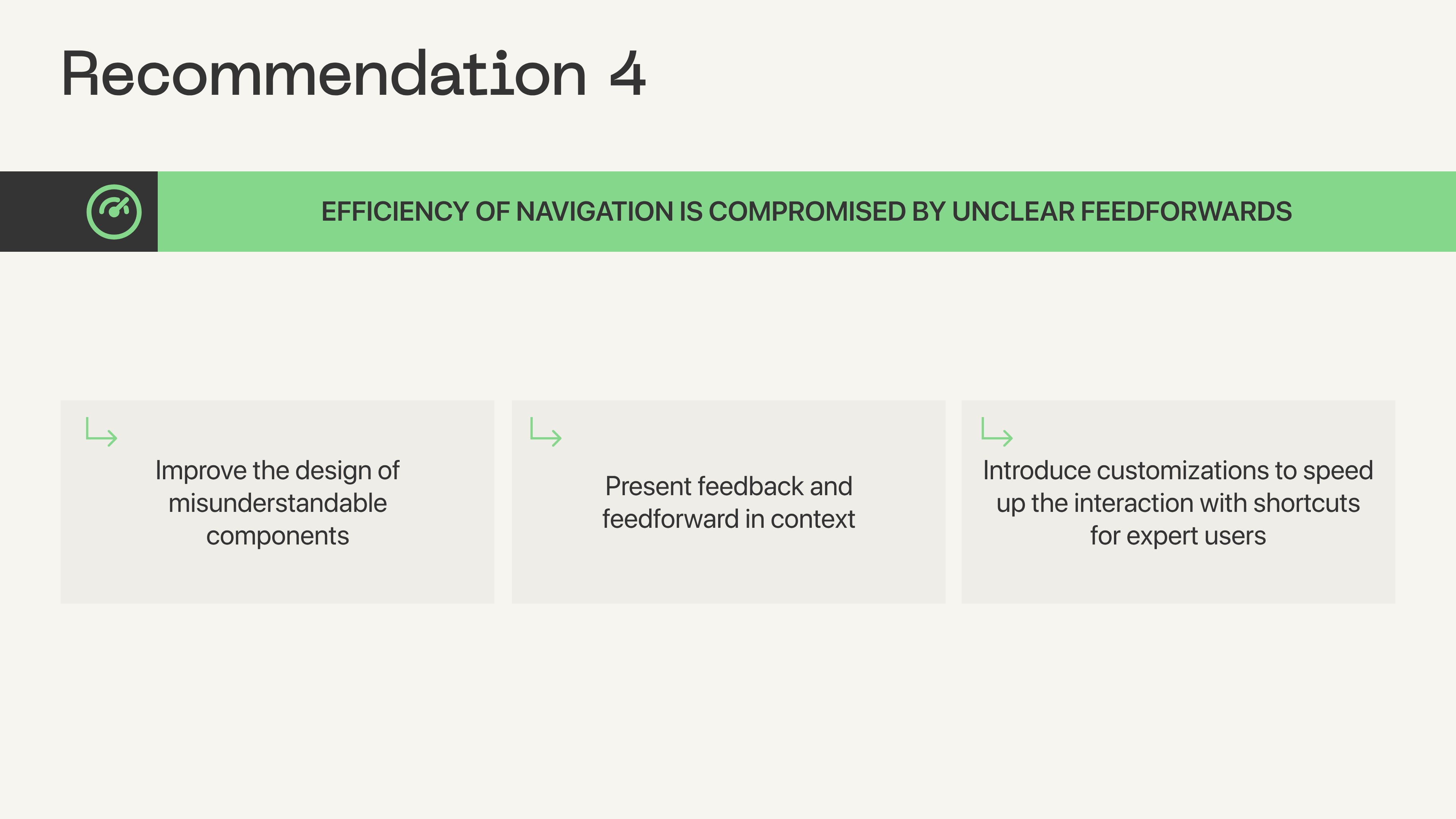 Recommendation 4

EFFICIENCY OF NAVIGATION IS COMPROMISED BY UNCLEAR FEEDFORWARDS

Improve the design of misunderstandable components

Present feedback and feedforward in context

Introduce customizations to speed up the interaction with shortcuts for expert users